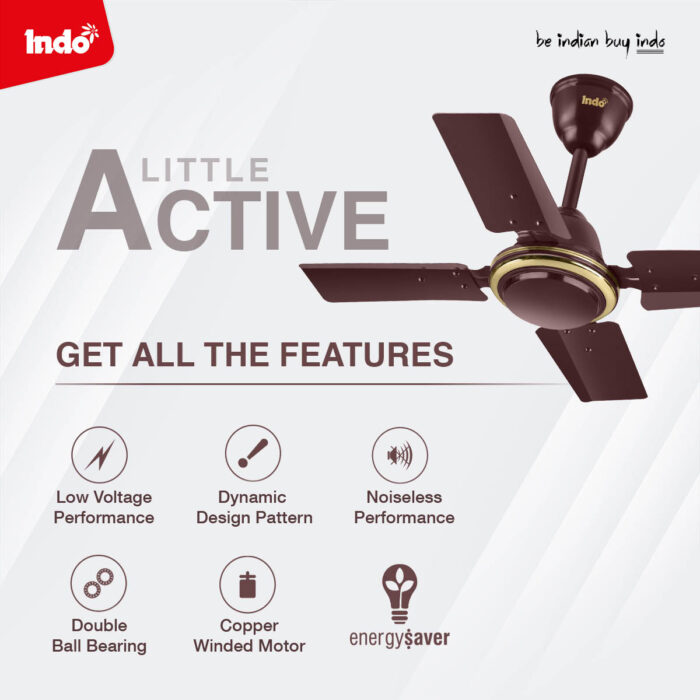 Indo

be indian buy indo

Indo

LITTLE
ACTIVE

GET ALL THE FEATURES

Low Voltage Performance

Dynamic Design Pattern

Noiseless Performance

Double Ball Bearing

Copper Winded Motor

energysaver